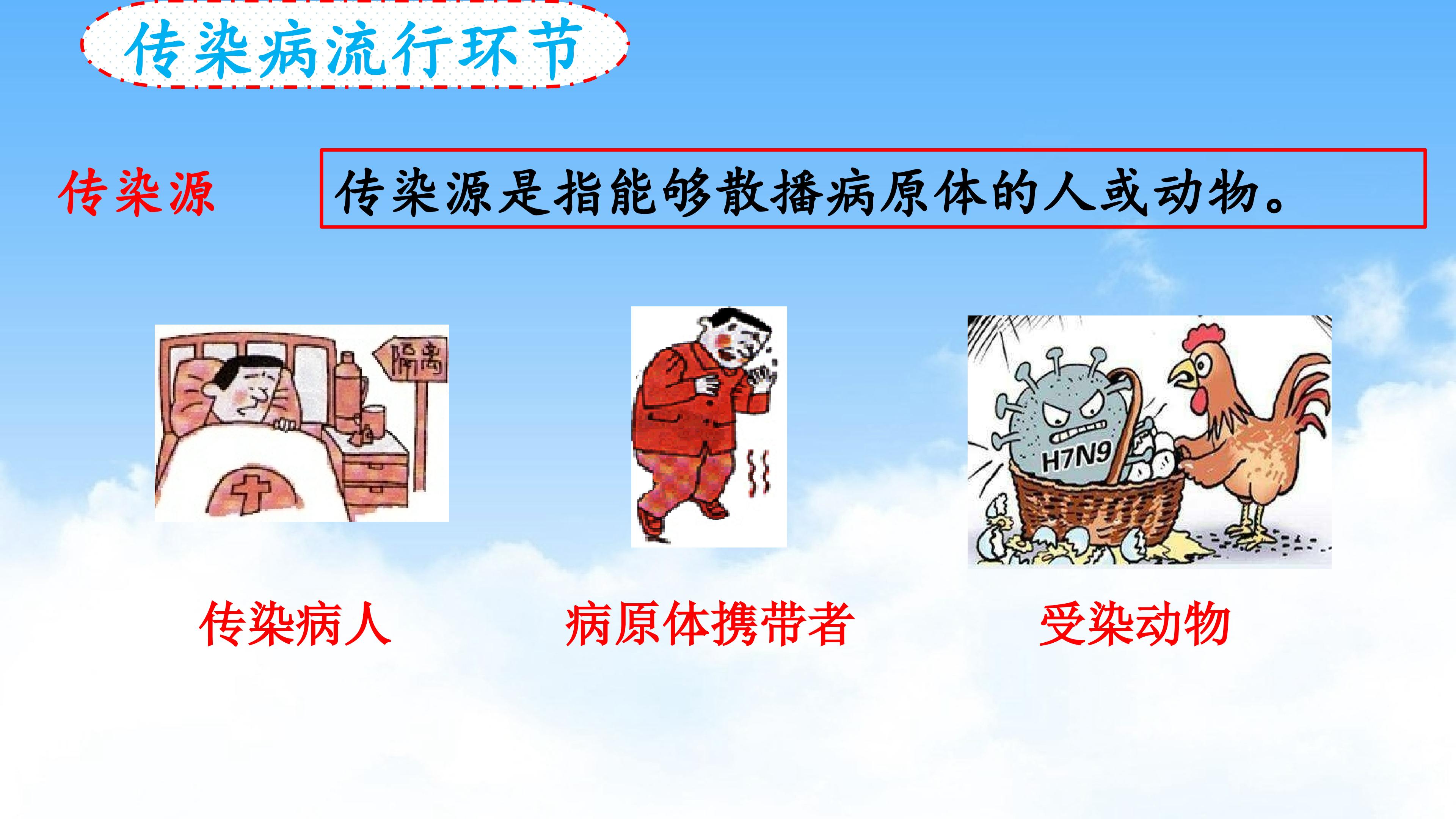 传染病流行环节

传染源

传染源是指能够散播病原体的人或动物。

隔离

H7N9

传染病人

病原体携带者

受染动物